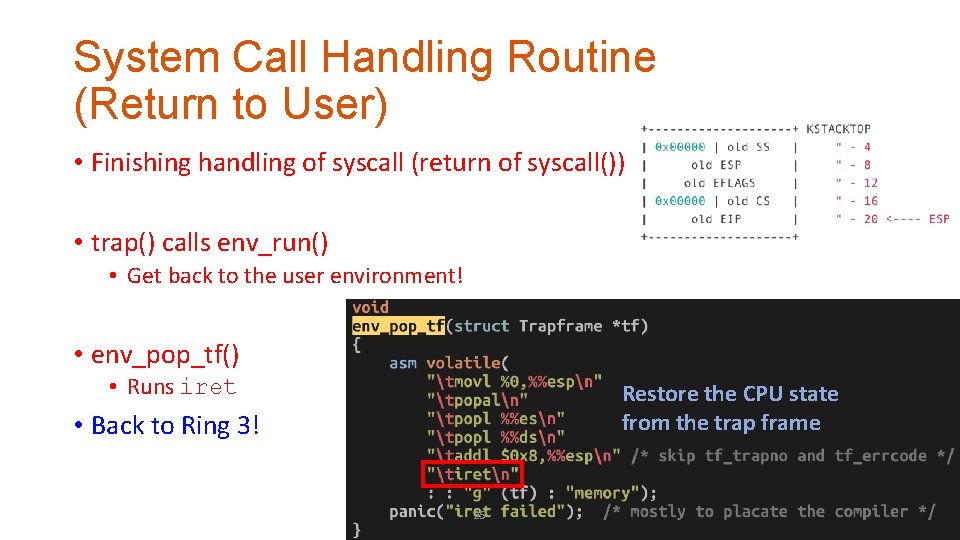 System Call Handling Routine (Return to User)

• Finishing handling of syscall (return of syscall())

• trap() calls env_run()
  • Get back to the user environment!

• env_pop_tf()
  • Runs iret

• Back to Ring 3!

+--------------------+ KSTACKTOP
| 0x00000 | old SS   |     " - 4
|      old ESP       |     " - 8
|     old EFLAGS     |     " - 12
| 0x00000 | old CS   |     " - 16
|      old EIP       |     " - 20 <---- ESP
+--------------------+

void
env_pop_tf(struct Trapframe *tf)
{
    asm volatile(
        "\tmovl %0,%%esp\n"
        "\tpopal\n"
        "\tpopl %%es\n"
        "\tpopl %%ds\n"
        "\taddl $0x8,%%esp\n" /* skip tf_trapno and tf_errcode */
        "\tiret\n"
        : : "g" (tf) : "memory");
    panic("iret failed"); /* mostly to placate the compiler */
}

Restore the CPU state from the trap frame

25